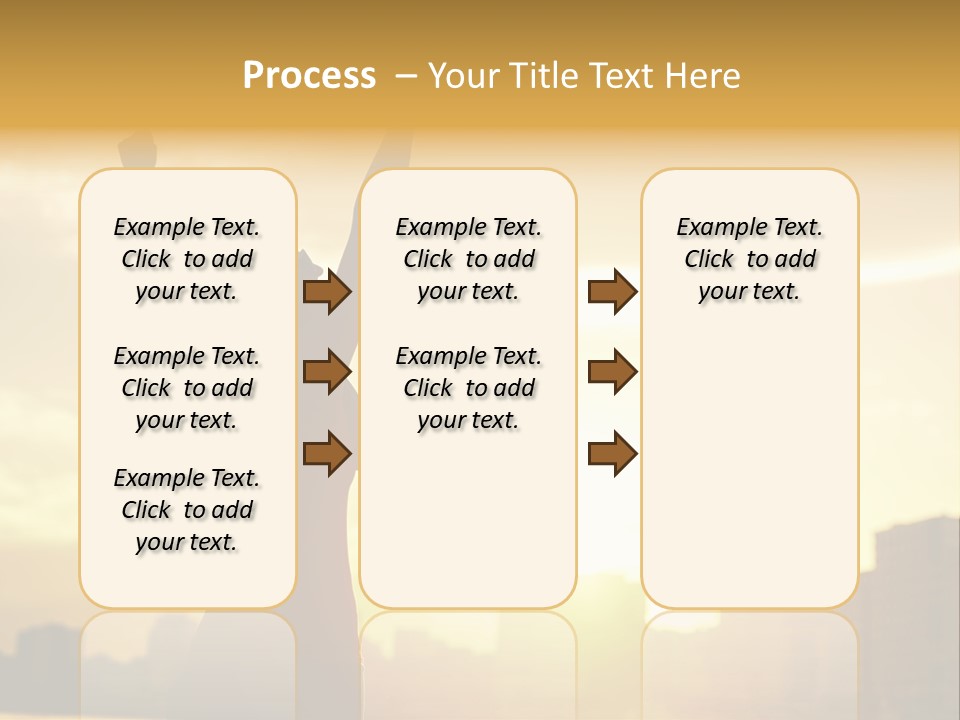 Process – Your Title Text Here

Example Text. Click to add your text.

Example Text. Click to add your text.

Example Text. Click to add your text.

Example Text. Click to add your text.

Example Text. Click to add your text.

Example Text. Click to add your text.